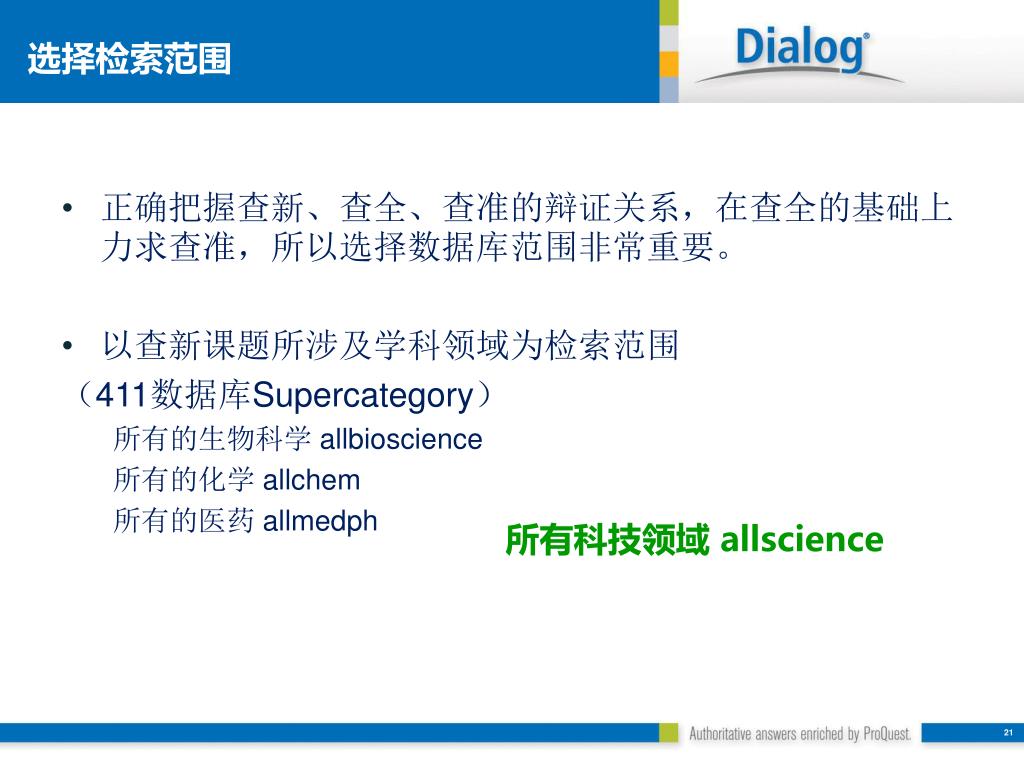 选择检索范围

Dialog®

• 正确把握查新、查全、查准的辩证关系，在查全的基础上力求查准，所以选择数据库范围非常重要。

• 以查新课题所涉及学科领域为检索范围

（411数据库Supercategory）

所有的生物科学 allbioscience

所有的化学 allchem

所有的医药 allmedph

所有科技领域 allscience

Authoritative answers enriched by ProQuest.

21